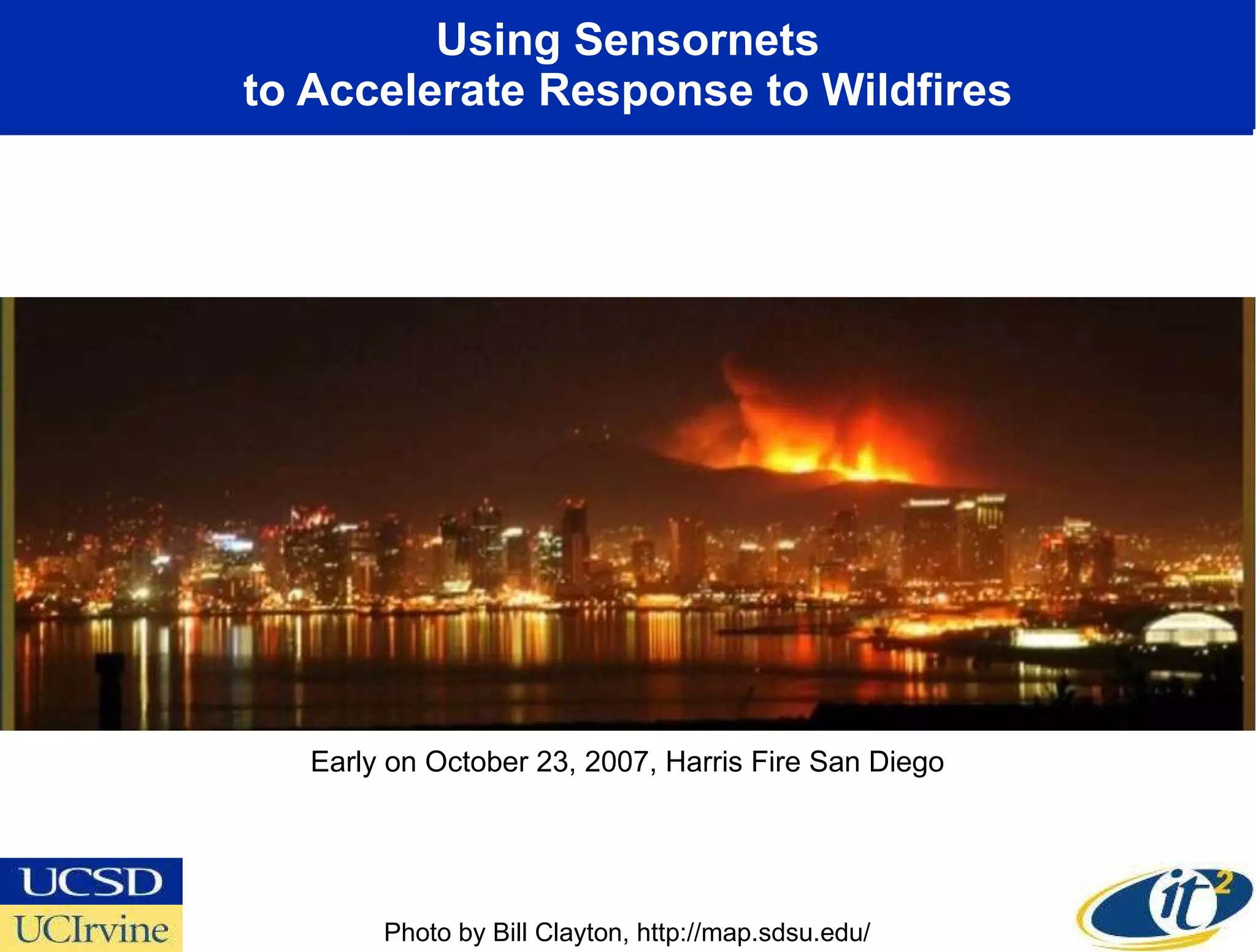 Using Sensornets
to Accelerate Response to Wildfires

Early on October 23, 2007, Harris Fire San Diego

UCSD
UCIrvine

Photo by Bill Clayton, http://map.sdsu.edu/

$it^2$